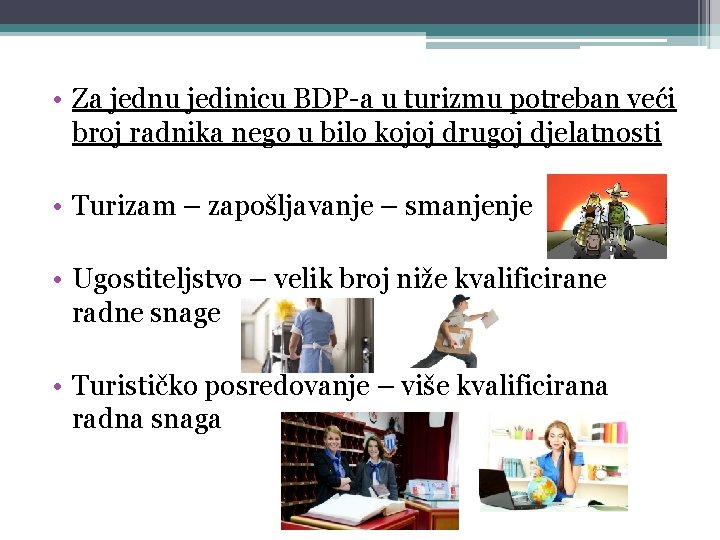 • Za jednu jedinicu BDP-a u turizmu potreban veći broj radnika nego u bilo kojoj drugoj djelatnosti

• Turizam – zapošljavanje – smanjenje

• Ugostiteljstvo – velik broj niže kvalificirane radne snage

• Turističko posredovanje – više kvalificirana radna snaga